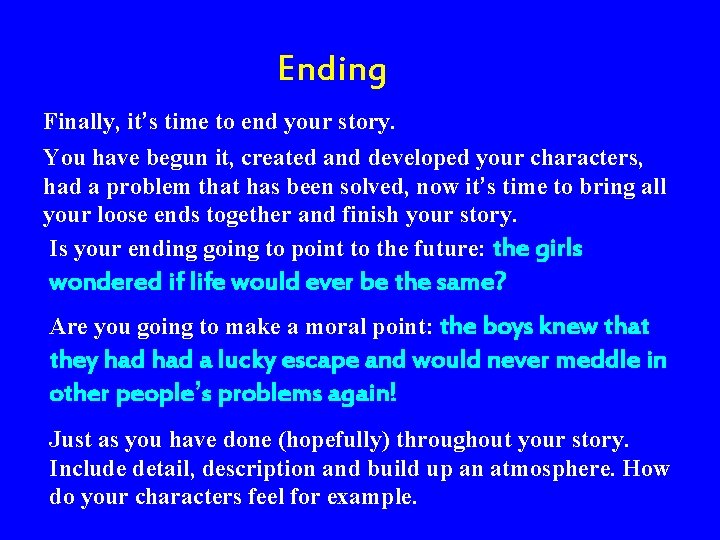 Ending

Finally, it's time to end your story.

You have begun it, created and developed your characters, had a problem that has been solved, now it's time to bring all your loose ends together and finish your story.

Is your ending going to point to the future: the girls wondered if life would ever be the same?

Are you going to make a moral point: the boys knew that they had had a lucky escape and would never meddle in other people's problems again!

Just as you have done (hopefully) throughout your story. Include detail, description and build up an atmosphere. How do your characters feel for example.